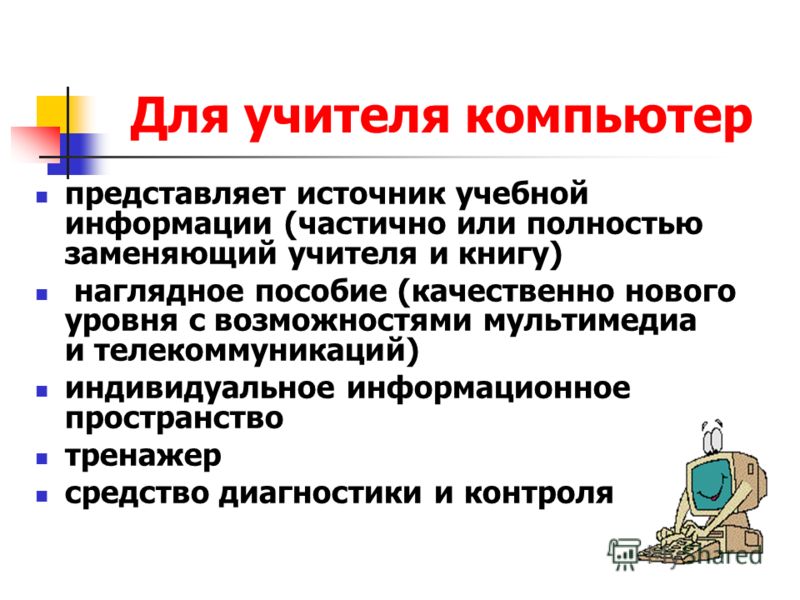 Для учителя компьютер

- представляет источник учебной информации (частично или полностью заменяющий учителя и книгу)
- наглядное пособие (качественно нового уровня с возможностями мультимедиа и телекоммуникаций)
- индивидуальное информационное пространство
- тренажер
- средство диагностики и контроля

MyShared